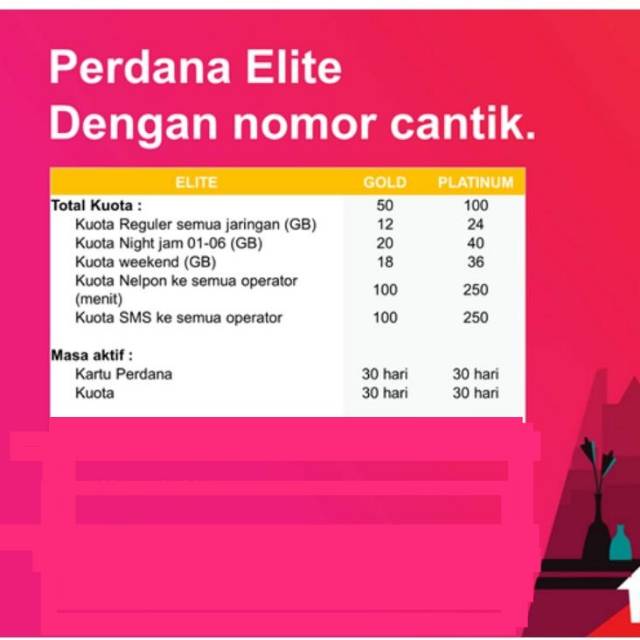 Perdana Elite
Dengan nomor cantik.

| ELITE | GOLD | PLATINUM |
|---|---|---|
| Total Kuota : | 50 | 100 |
| Kuota Reguler semua jaringan (GB) | 12 | 24 |
| Kuota Night jam 01-06 (GB) | 20 | 40 |
| Kuota weekend (GB) | 18 | 36 |
| Kuota Nelpon ke semua operator (menit) | 100 | 250 |
| Kuota SMS ke semua operator | 100 | 250 |
| Masa aktif : | | |
| Kartu Perdana | 30 hari | 30 hari |
| Kuota | 30 hari | 30 hari |